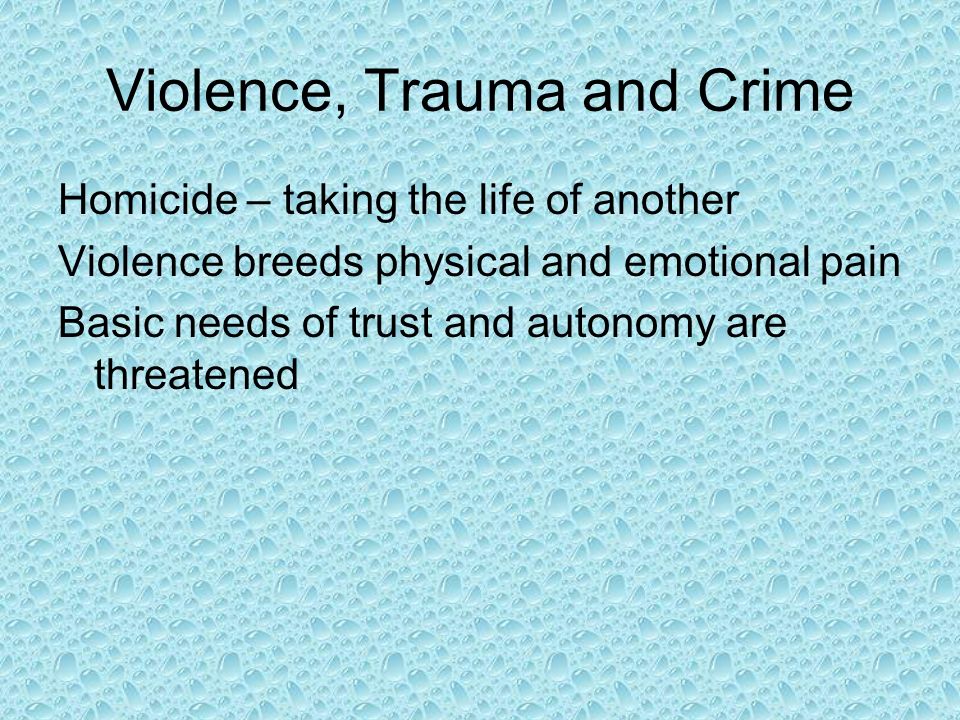 Violence, Trauma and Crime

Homicide – taking the life of another

Violence breeds physical and emotional pain

Basic needs of trust and autonomy are threatened